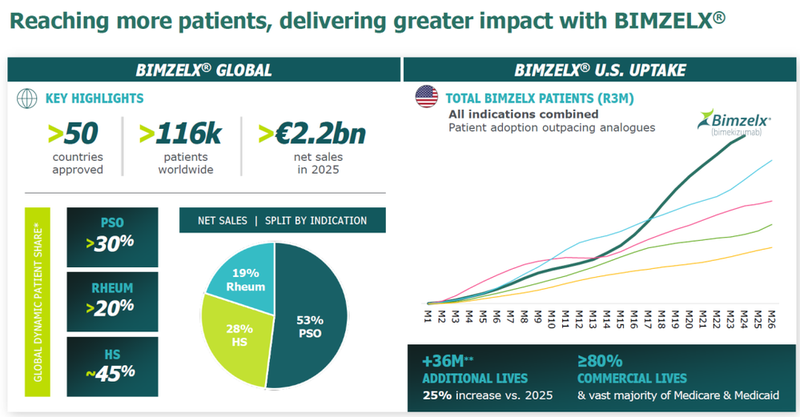 Reaching more patients, delivering greater impact with BIMZELX®

BIMZELX® GLOBAL

KEY HIGHLIGHTS

>50 countries approved

>116k patients worldwide

>€2.2bn net sales in 2025

GLOBAL DYNAMIC PATIENT SHARE*

PSO >30%

RHEUM >20%

HS ~45%

NET SALES | SPLIT BY INDICATION

19% Rheum

28% HS

53% PSO

BIMZELX® U.S. UPTAKE

TOTAL BIMZELX PATIENTS (R3M)
All indications combined
Patient adoption outpacing analogues

Bimzelx (bimekizumab)

M1 M2 M3 M4 M5 M6 M7 M8 M9 M10 M11 M12 M13 M14 M15 M16 M17 M18 M19 M20 M21 M22 M23 M24 M25 M26

+36M** ADDITIONAL LIVES
25% increase vs. 2025

≥80% COMMERCIAL LIVES
& vast majority of Medicare & Medicaid